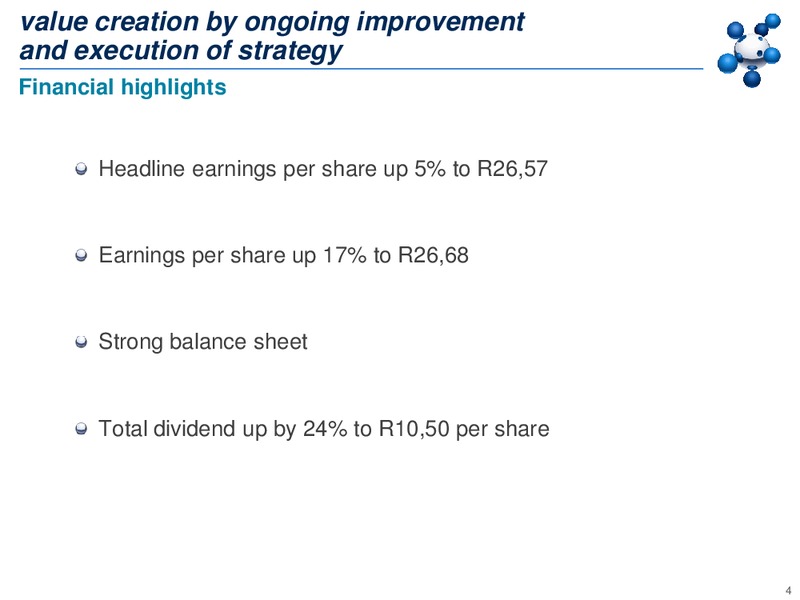 value creation by ongoing improvement and execution of strategy

Financial highlights

Headline earnings per share up 5% to R26,57

Earnings per share up 17% to R26,68

Strong balance sheet

Total dividend up by 24% to R10,50 per share

4